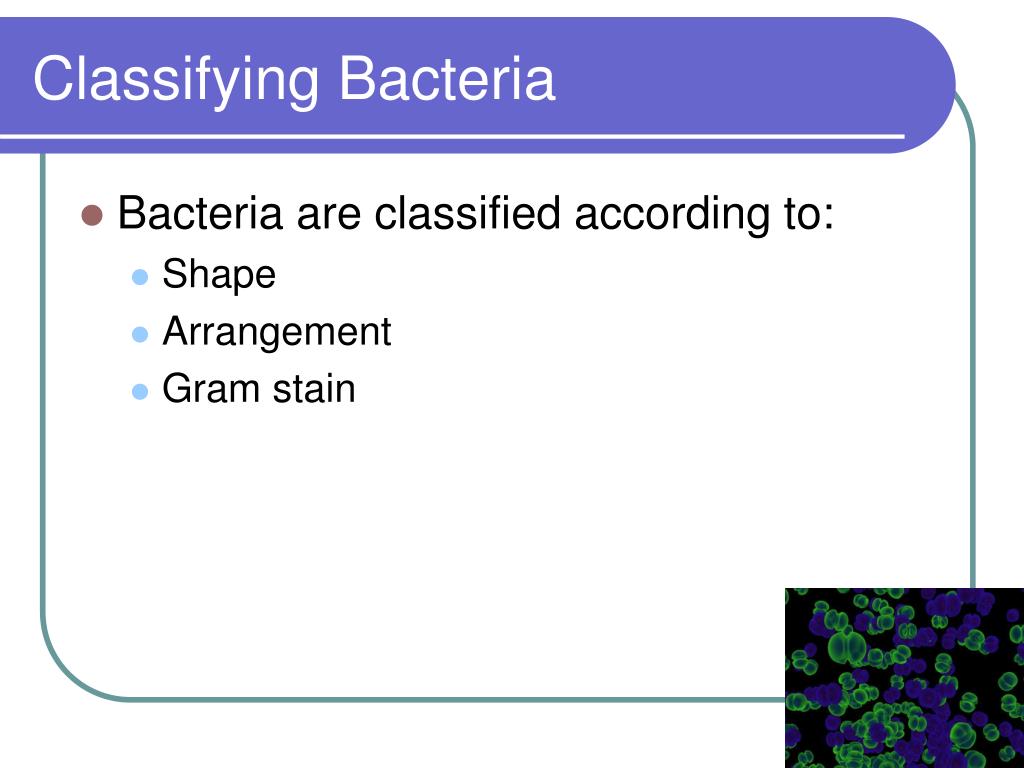 Classifying Bacteria

Bacteria are classified according to:

Shape

Arrangement

Gram stain